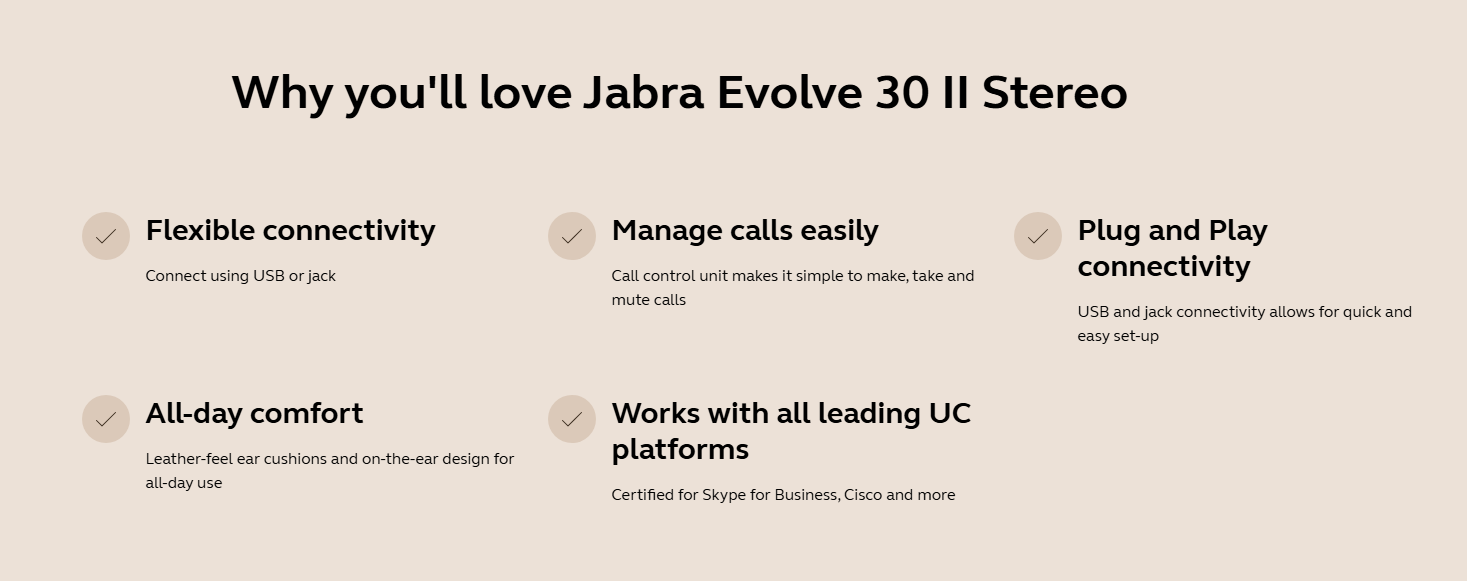 Why you'll love Jabra Evolve 30 II Stereo

Flexible connectivity

Connect using USB or jack

Manage calls easily

Call control unit makes it simple to make, take and mute calls

Plug and Play connectivity

USB and jack connectivity allows for quick and easy set-up

All-day comfort

Leather-feel ear cushions and on-the-ear design for all-day use

Works with all leading UC platforms

Certified for Skype for Business, Cisco and more